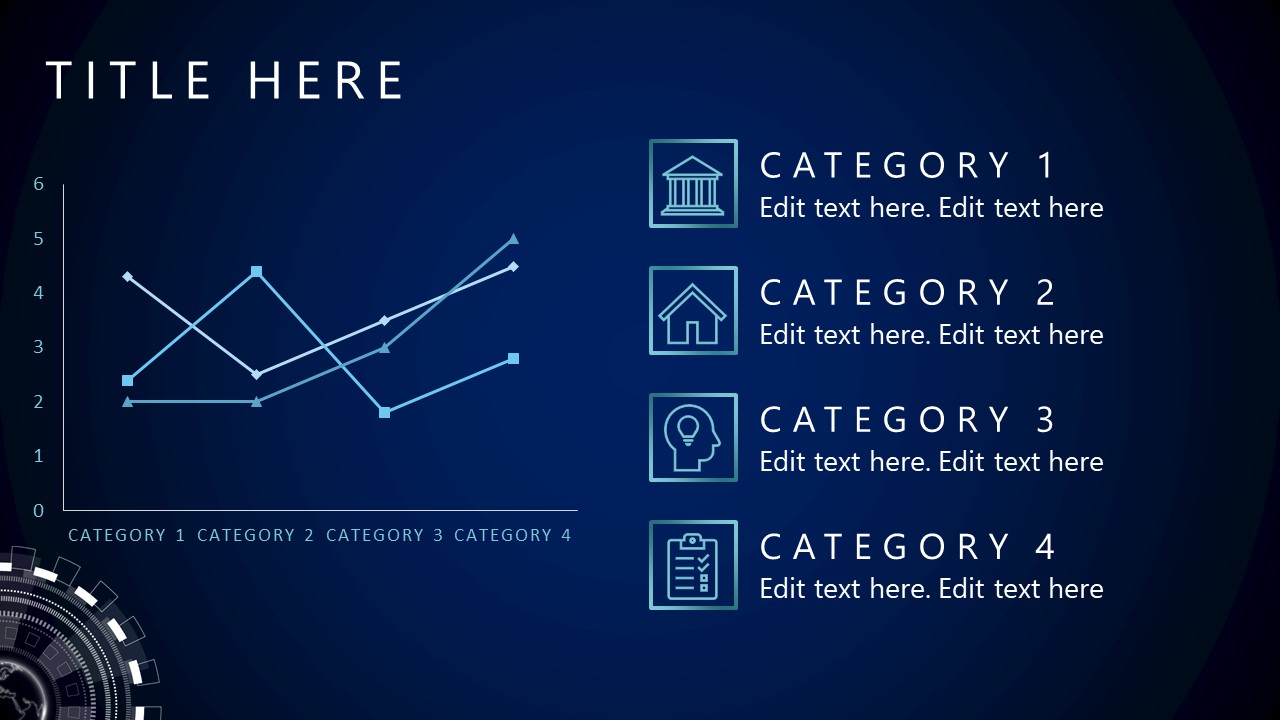 TITLE HERE

6
5
4
3
2
1
0

CATEGORY 1 CATEGORY 2 CATEGORY 3 CATEGORY 4

CATEGORY 1
Edit text here. Edit text here

CATEGORY 2
Edit text here. Edit text here

CATEGORY 3
Edit text here. Edit text here

CATEGORY 4
Edit text here. Edit text here